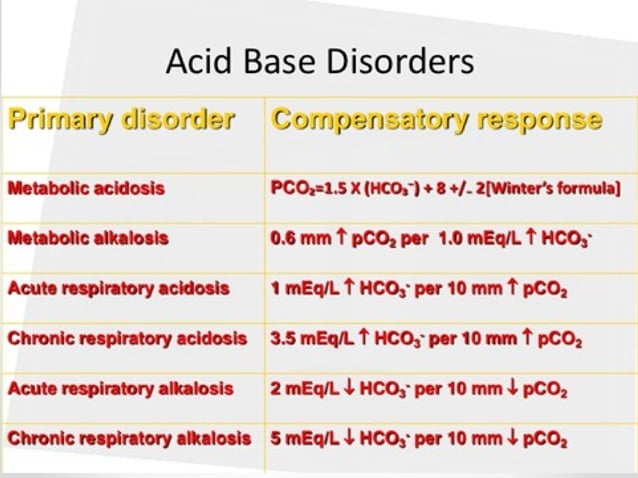 Acid Base Disorders

| Primary disorder | Compensatory response |
|---|---|
| Metabolic acidosis | $PCO_2$=1.5 X ($HCO_3^-$) + 8 +/- 2[Winter's formula] |
| Metabolic alkalosis | 0.6 mm ↑ $pCO_2$ per 1.0 mEq/L ↑ $HCO_3^-$ |
| Acute respiratory acidosis | 1 mEq/L ↑ $HCO_3^-$ per 10 mm ↑ $pCO_2$ |
| Chronic respiratory acidosis | 3.5 mEq/L ↑ $HCO_3^-$ per 10 mm ↑ $pCO_2$ |
| Acute respiratory alkalosis | 2 mEq/L ↓ $HCO_3^-$ per 10 mm ↓ $pCO_2$ |
| Chronic respiratory alkalosis | 5 mEq/L ↓ $HCO_3^-$ per 10 mm ↓ $pCO_2$ |